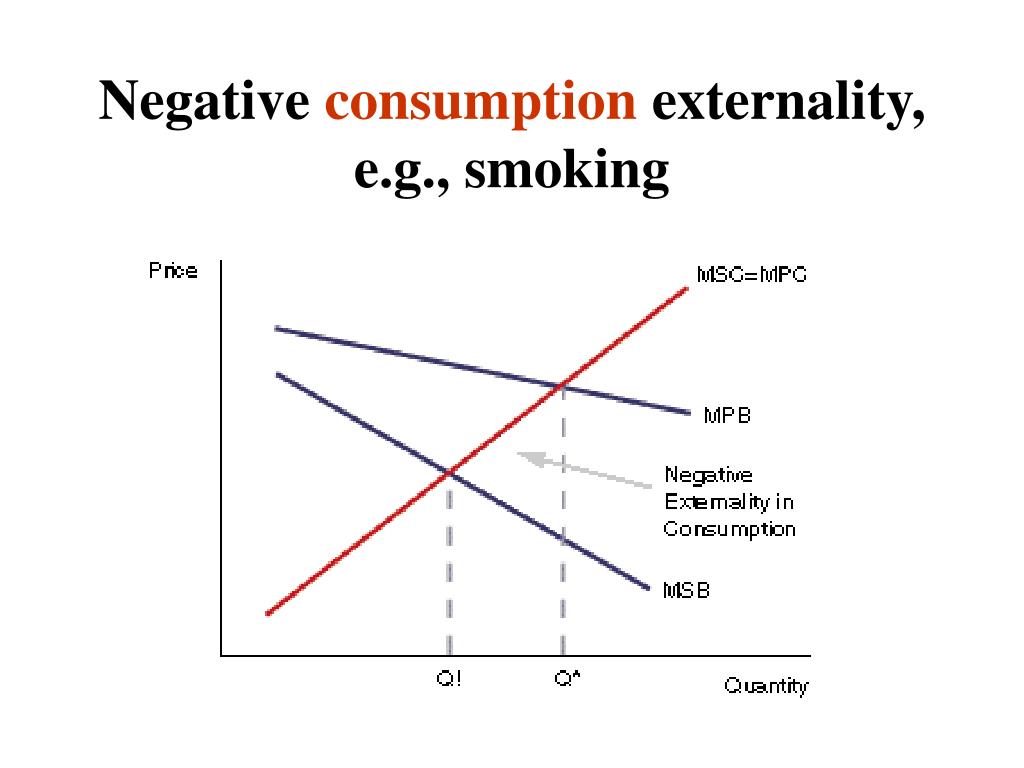 Negative consumption externality, e.g., smoking

Price

MSC=MPC

MPB

Negative Externality in Consumption

MSB

Q!

Q*

Quantity